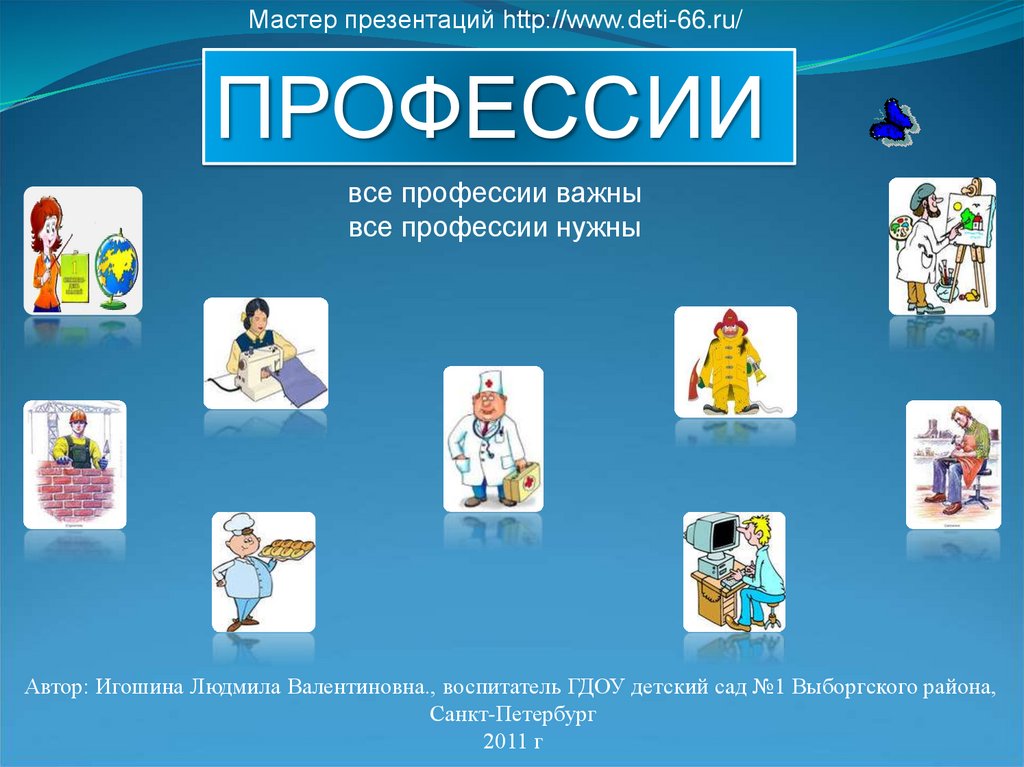 Мастер презентаций http://www.deti-66.ru/

ПРОФЕССИИ

все профессии важны
все профессии нужны

Автор: Игошина Людмила Валентиновна., воспитатель ГДОУ детский сад №1 Выборгского района, Санкт-Петербург
2011 г